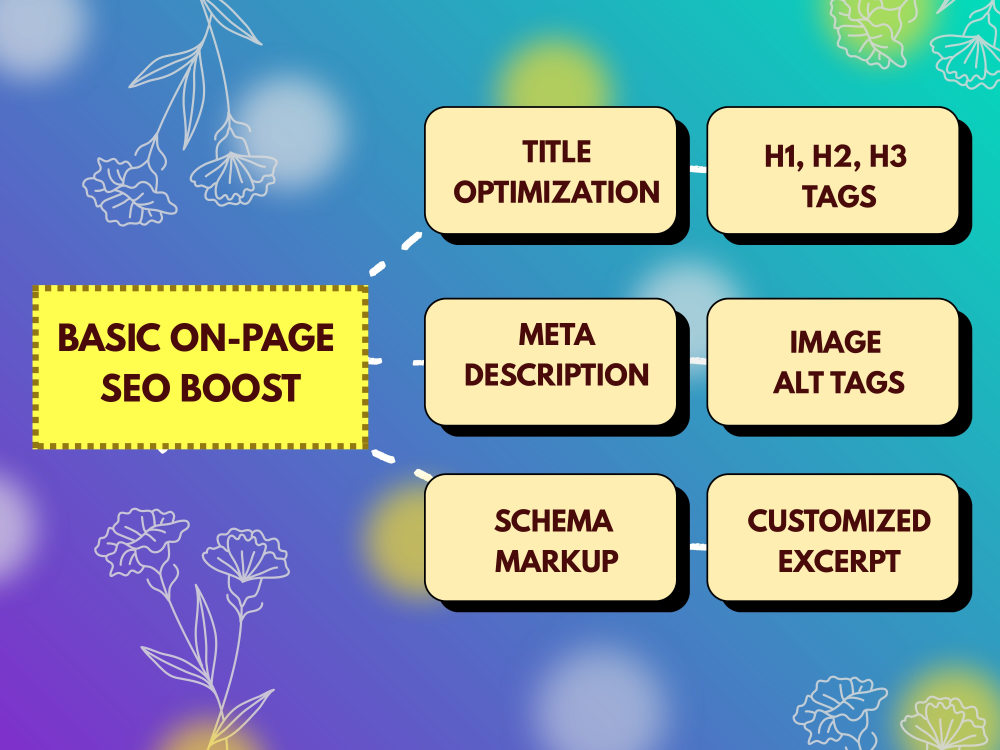 BASIC ON-PAGE SEO BOOST

TITLE OPTIMIZATION

H1, H2, H3 TAGS

META DESCRIPTION

IMAGE ALT TAGS

SCHEMA MARKUP

CUSTOMIZED EXCERPT